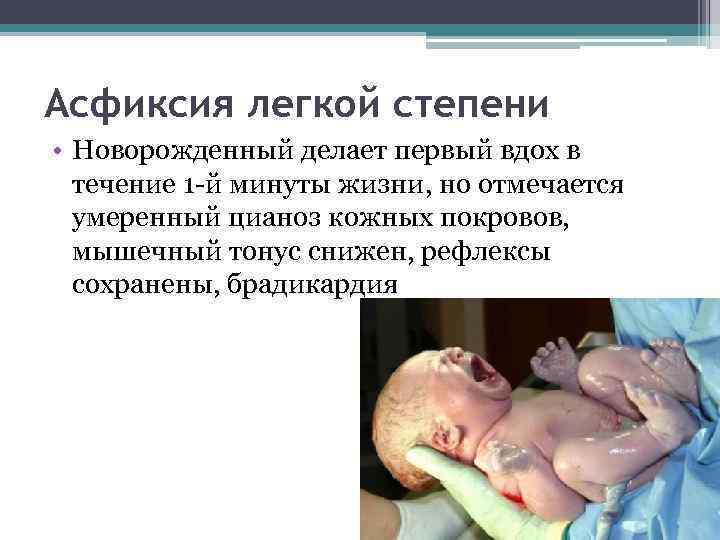 Асфиксия легкой степени

• Новорожденный делает первый вдох в течение 1-й минуты жизни, но отмечается умеренный цианоз кожных покровов, мышечный тонус снижен, рефлексы сохранены, брадикардия